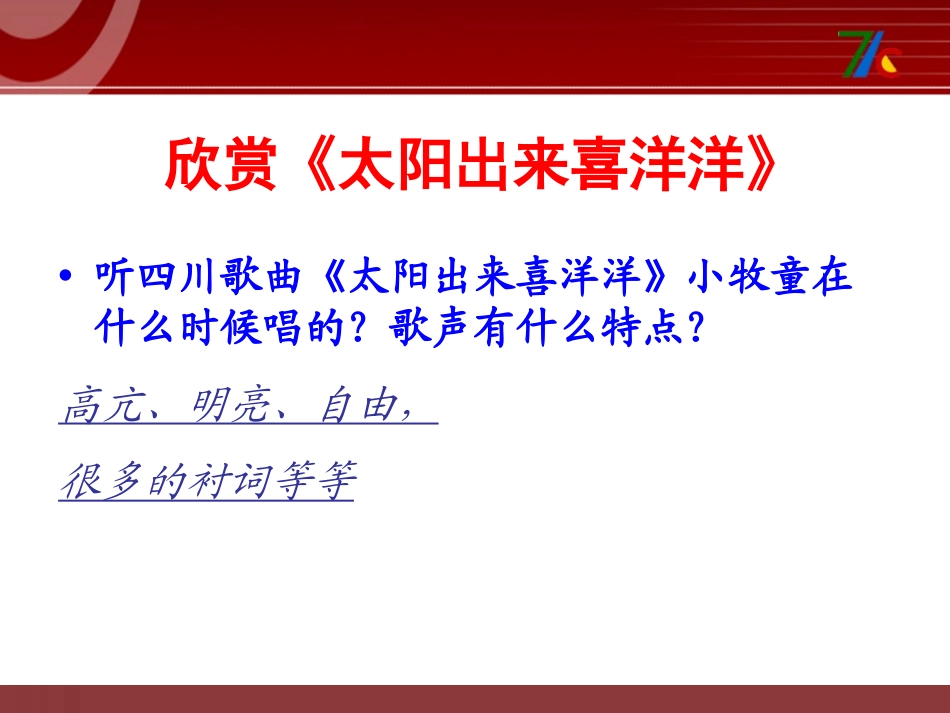 欣赏《太阳出来喜洋洋》

• 听四川歌曲《太阳出来喜洋洋》小牧童在什么时候唱的？歌声有什么特点？

高亢、明亮、自由，

很多的衬词等等